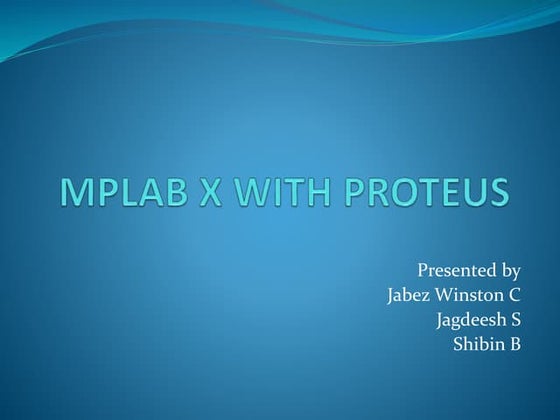 MPLAB X WITH PROTEUS

Presented by
Jabez Winston C
Jagdeesh S
Shibin B